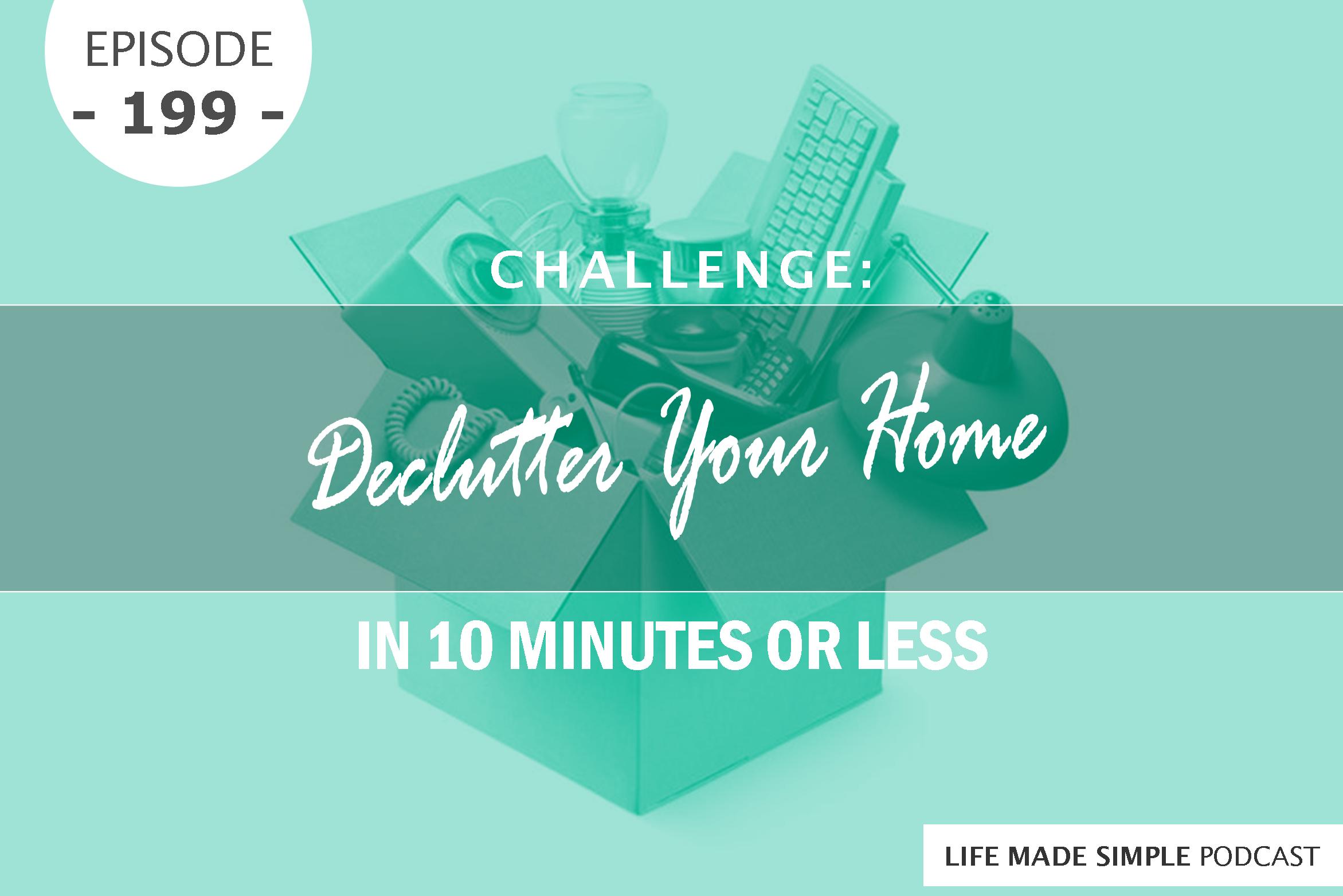 EPISODE
- 199 -

CHALLENGE:

Declutter Your Home

IN 10 MINUTES OR LESS

LIFE MADE SIMPLE PODCAST